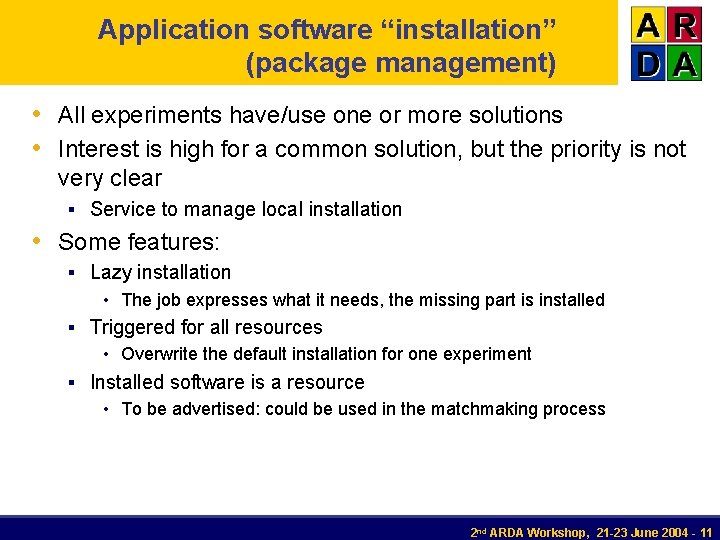 Application software “installation” (package management)

A R
D A

• All experiments have/use one or more solutions
• Interest is high for a common solution, but the priority is not very clear
  ▪ Service to manage local installation
• Some features:
  ▪ Lazy installation
    • The job expresses what it needs, the missing part is installed
  ▪ Triggered for all resources
    • Overwrite the default installation for one experiment
  ▪ Installed software is a resource
    • To be advertised: could be used in the matchmaking process

2nd ARDA Workshop, 21-23 June 2004 - 11